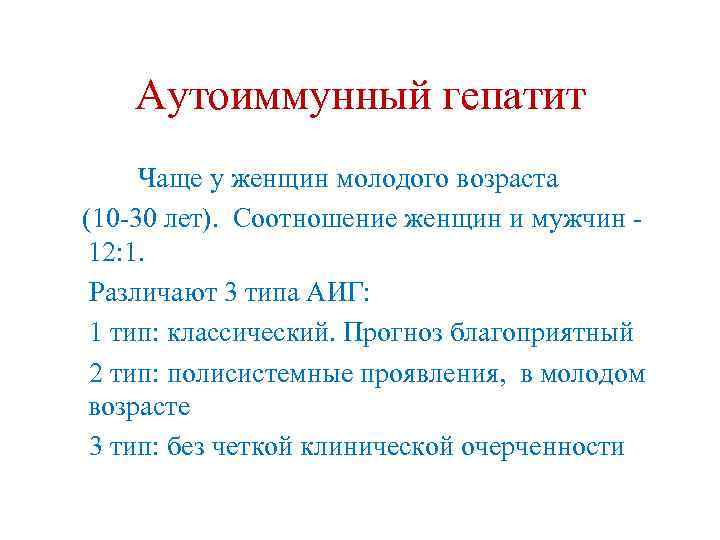 Аутоиммунный гепатит

Чаще у женщин молодого возраста (10-30 лет). Соотношение женщин и мужчин - 12:1.

Различают 3 типа АИГ:

1 тип: классический. Прогноз благоприятный

2 тип: полисистемные проявления, в молодом возрасте

3 тип: без четкой клинической очерченности